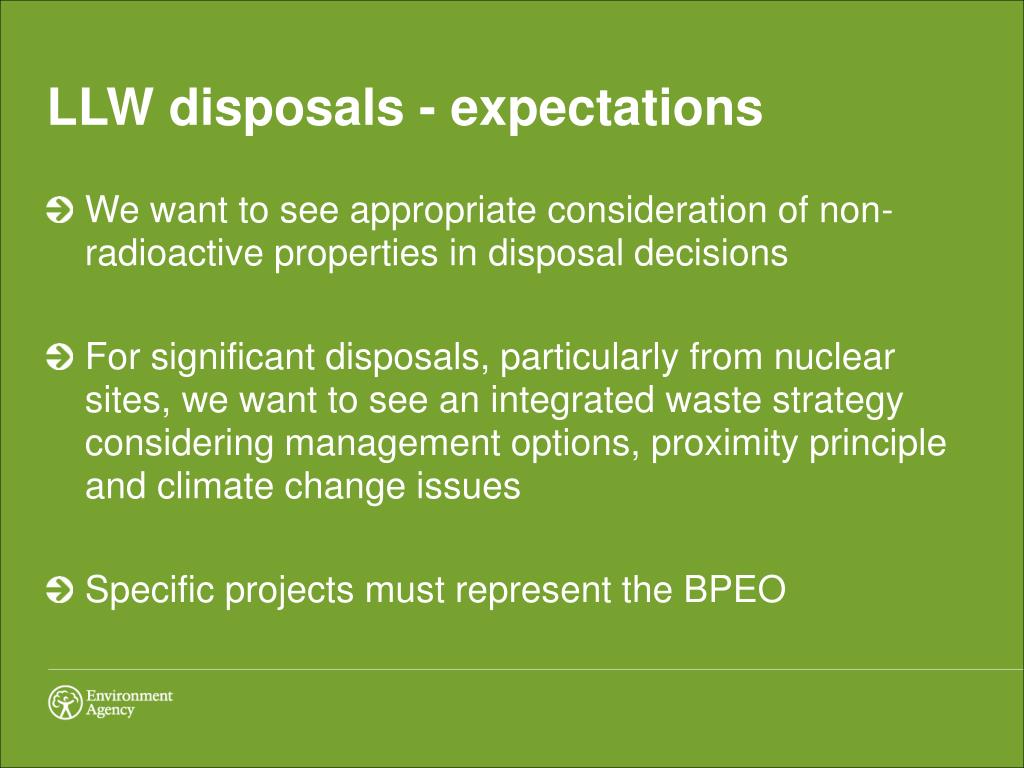 LLW disposals - expectations

We want to see appropriate consideration of non-radioactive properties in disposal decisions

For significant disposals, particularly from nuclear sites, we want to see an integrated waste strategy considering management options, proximity principle and climate change issues

Specific projects must represent the BPEO

Environment Agency